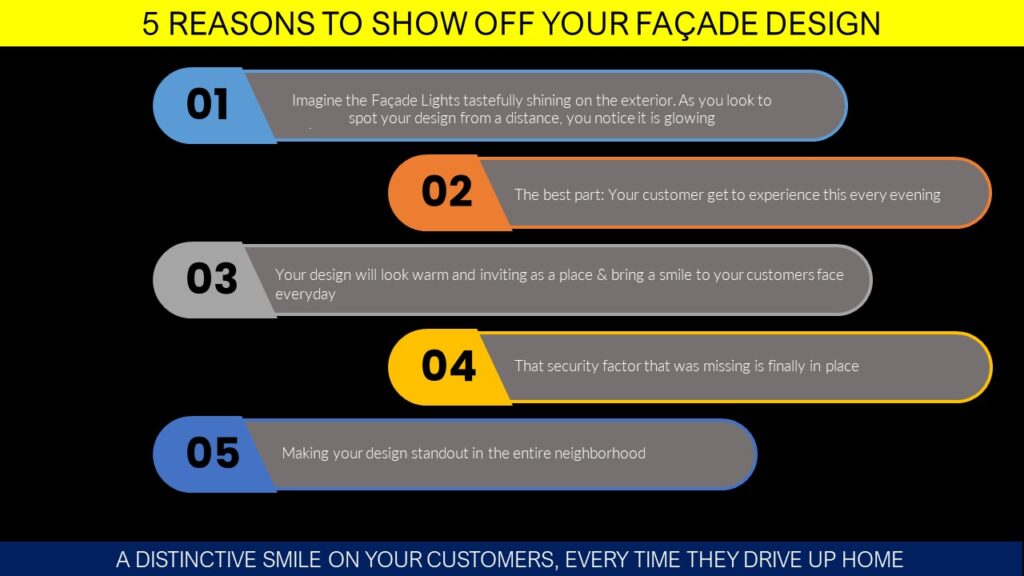 5 REASONS TO SHOW OFF YOUR FAÇADE DESIGN

01 Imagine the Façade Lights tastefully shining on the exterior. As you look to spot your design from a distance, you notice it is glowing

02 The best part: Your customer get to experience this every evening

03 Your design will look warm and inviting as a place & bring a smile to your customers face everyday

04 That security factor that was missing is finally in place

05 Making your design standout in the entire neighborhood

A DISTINCTIVE SMILE ON YOUR CUSTOMERS, EVERY TIME THEY DRIVE UP HOME